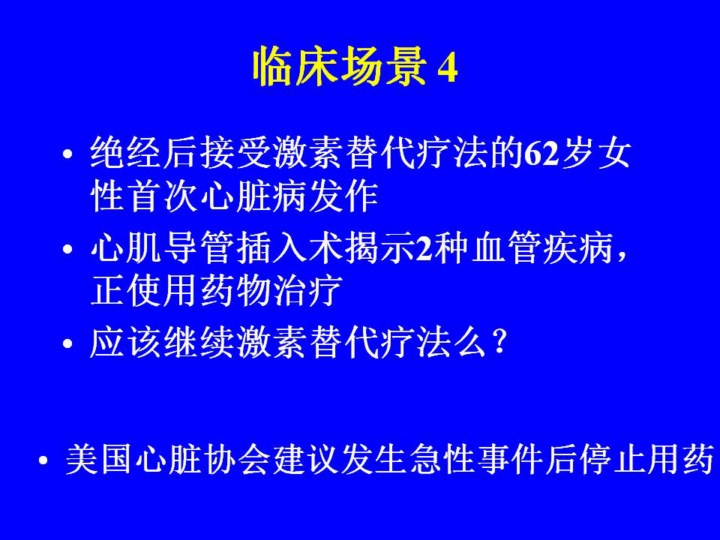 临床场景 4

• 绝经后接受激素替代疗法的62岁女性首次心脏病发作

• 心肌导管插入术揭示2种血管疾病，正使用药物治疗

• 应该继续激素替代疗法么？

• 美国心脏协会建议发生急性事件后停止用药